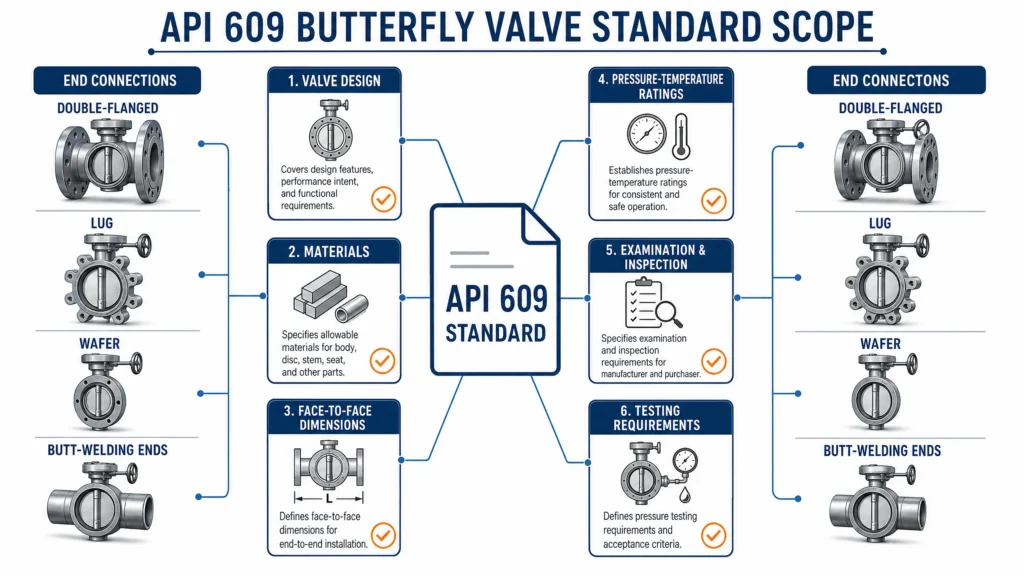 API 609 BUTTERFLY VALVE STANDARD SCOPE

END CONNECTIONS

DOUBLE-FLANGED

LUG

WAFER

BUTT-WELDING ENDS

1. VALVE DESIGN

Covers design features, performance intent, and functional requirements.

2. MATERIALS

Specifies allowable materials for body, disc, stem, seat, and other parts.

3. FACE-TO-FACE DIMENSIONS

L

Defines face-to-face dimensions for end-to-end installation.

API 609 STANDARD

4. PRESSURE-TEMPERATURE RATINGS

Establishes pressure-temperature ratings for consistent and safe operation.

5. EXAMINATION & INSPECTION

Specifies examination and inspection requirements for manufacturer and purchaser.

6. TESTING REQUIREMENTS

Defines pressure testing requirements and acceptance criteria.

END CONNECTONS

DOUBLE-FLANGED

LUG

WAFER

BUTT-WELDING ENDS